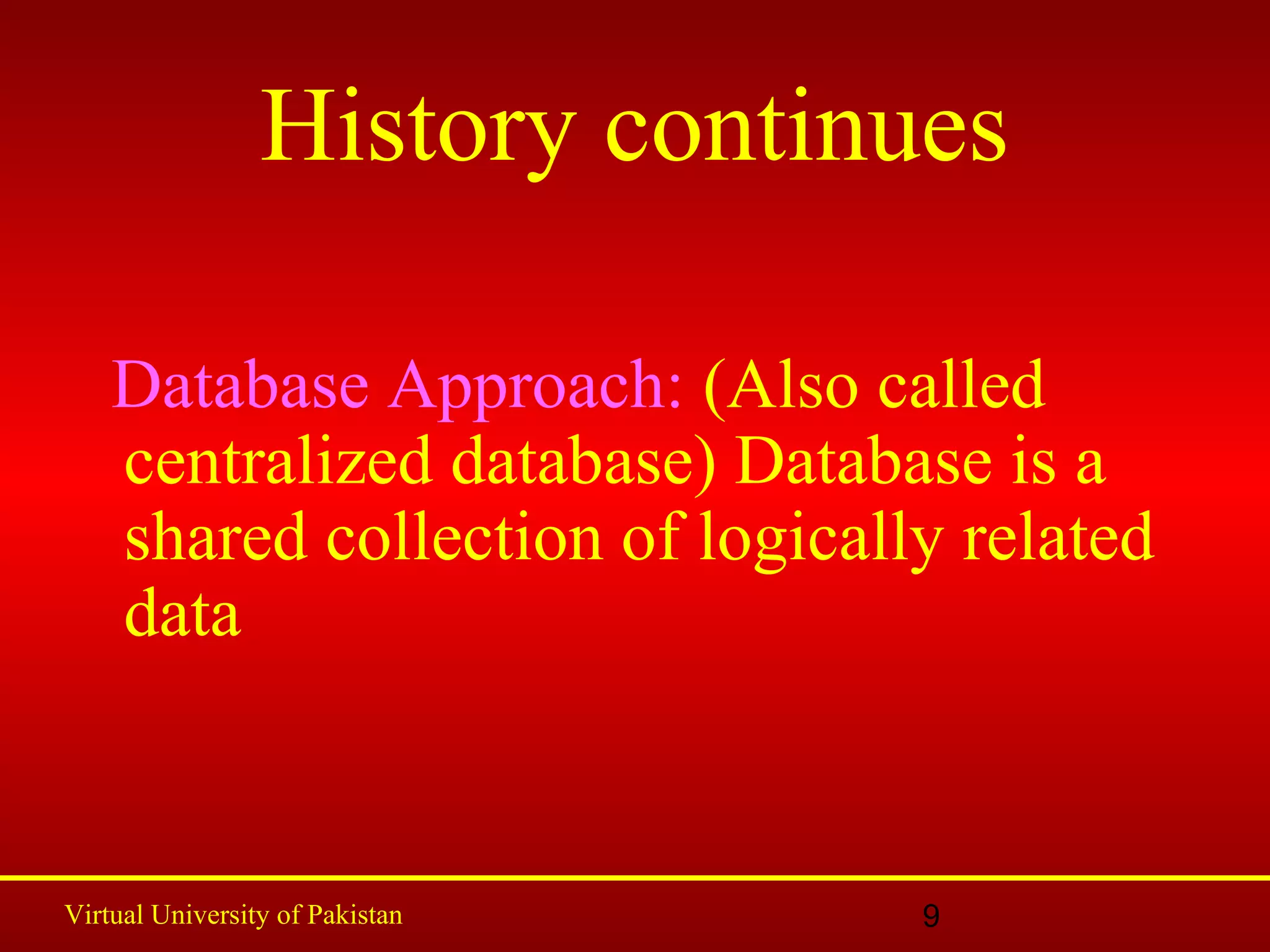 History continues

Database Approach: (Also called centralized database) Database is a shared collection of logically related data

Virtual University of Pakistan

9